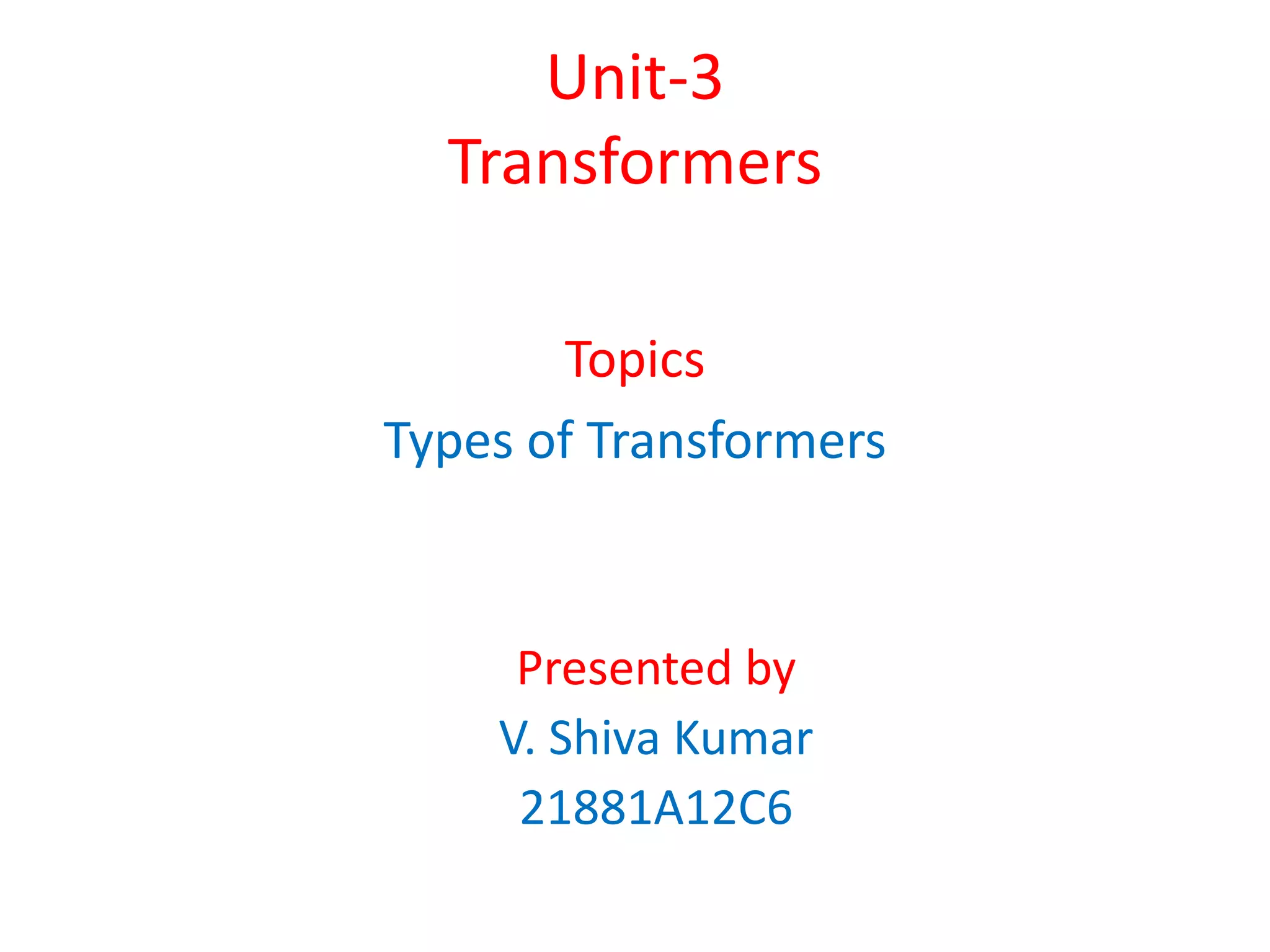 Unit-3
Transformers

Topics
Types of Transformers

Presented by
V. Shiva Kumar
21881A12C6